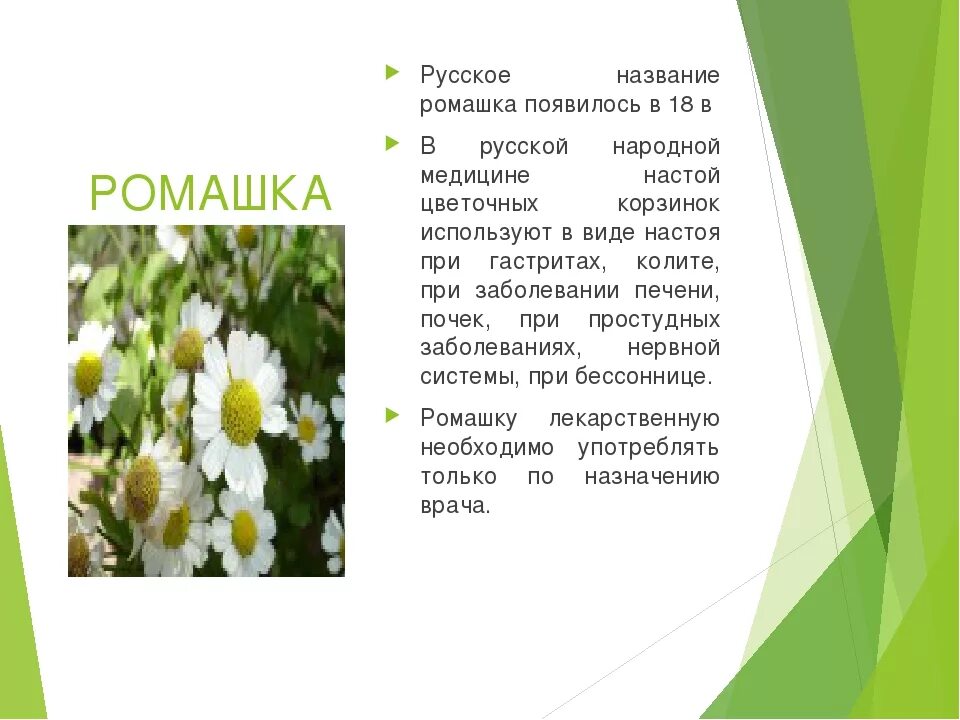 РОМАШКА

Русское название ромашка появилось в 18 в

В русской народной медицине настой цветочных корзинок используют в виде настоя при гастритах, колите, при заболевании печени, почек, при простудных заболеваниях, нервной системы, при бессоннице.

Ромашку лекарственную необходимо употреблять только по назначению врача.